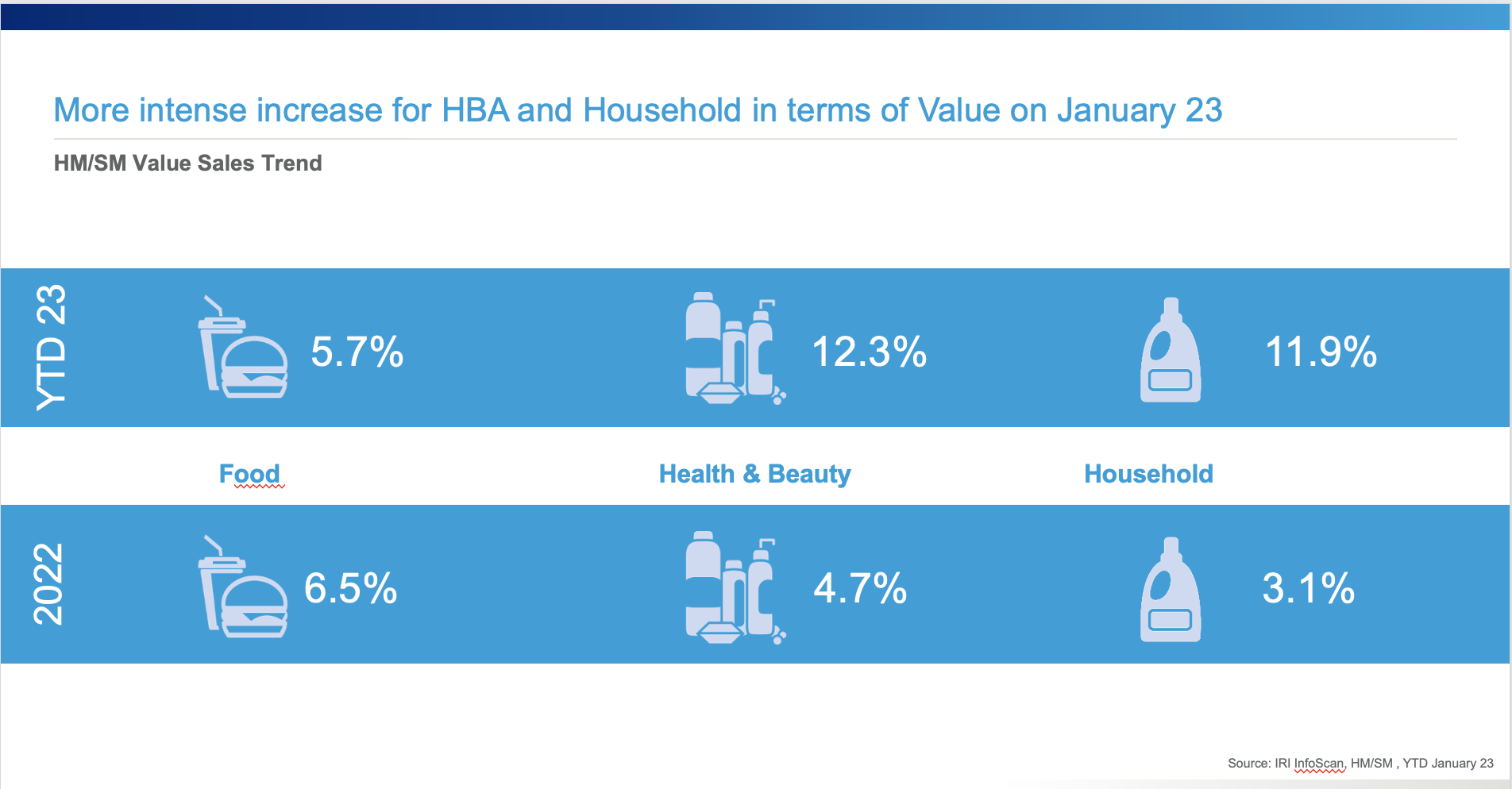 More intense increase for HBA and Household in terms of Value on January 23

HM/SM Value Sales Trend

YTD 23

5.7%

12.3%

11.9%

Food

Health & Beauty

Household

2022

6.5%

4.7%

3.1%

Source: IRI InfoScan, HM/SM , YTD January 23